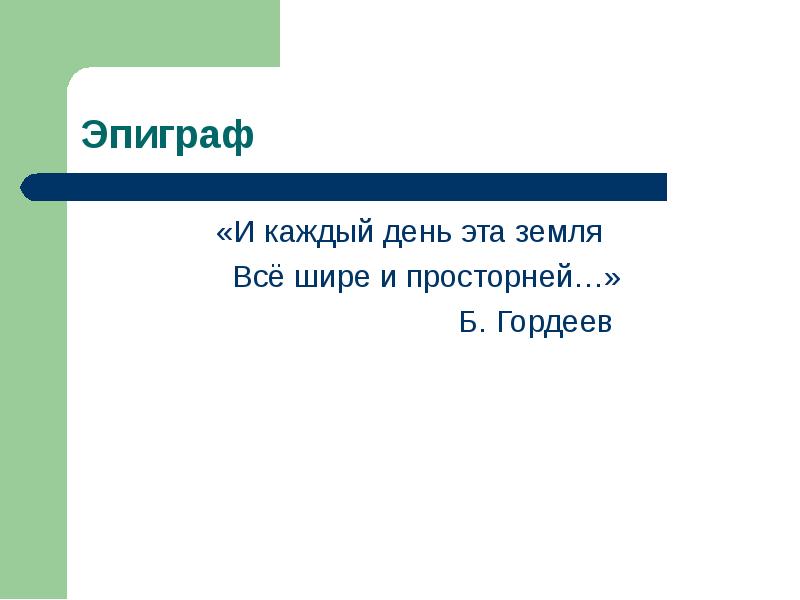 Эпиграф

«И каждый день эта земля
Всё шире и просторней…»
Б. Гордеев